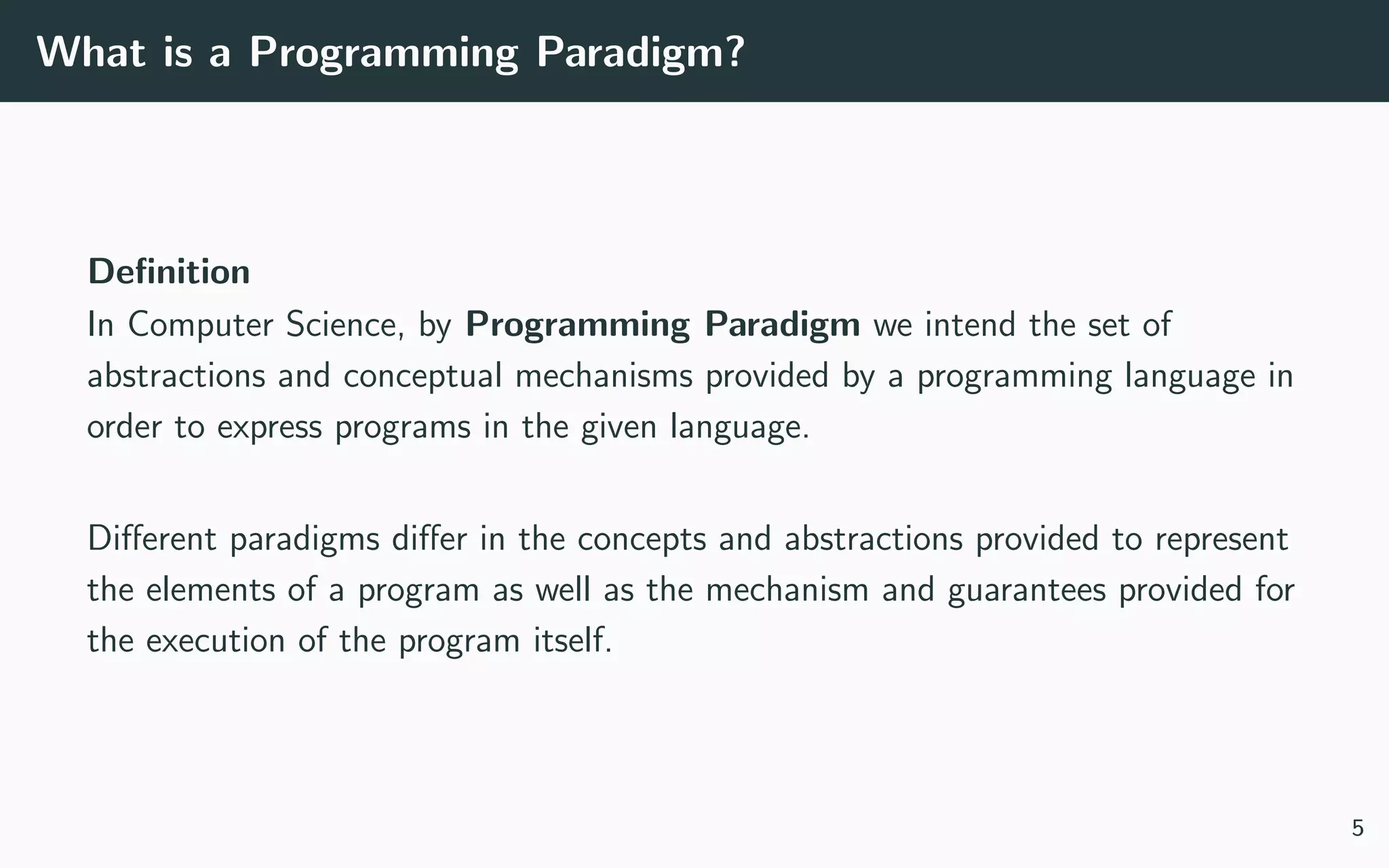 What is a Programming Paradigm?

Definition
In Computer Science, by Programming Paradigm we intend the set of abstractions and conceptual mechanisms provided by a programming language in order to express programs in the given language.

Different paradigms differ in the concepts and abstractions provided to represent the elements of a program as well as the mechanism and guarantees provided for the execution of the program itself.

5